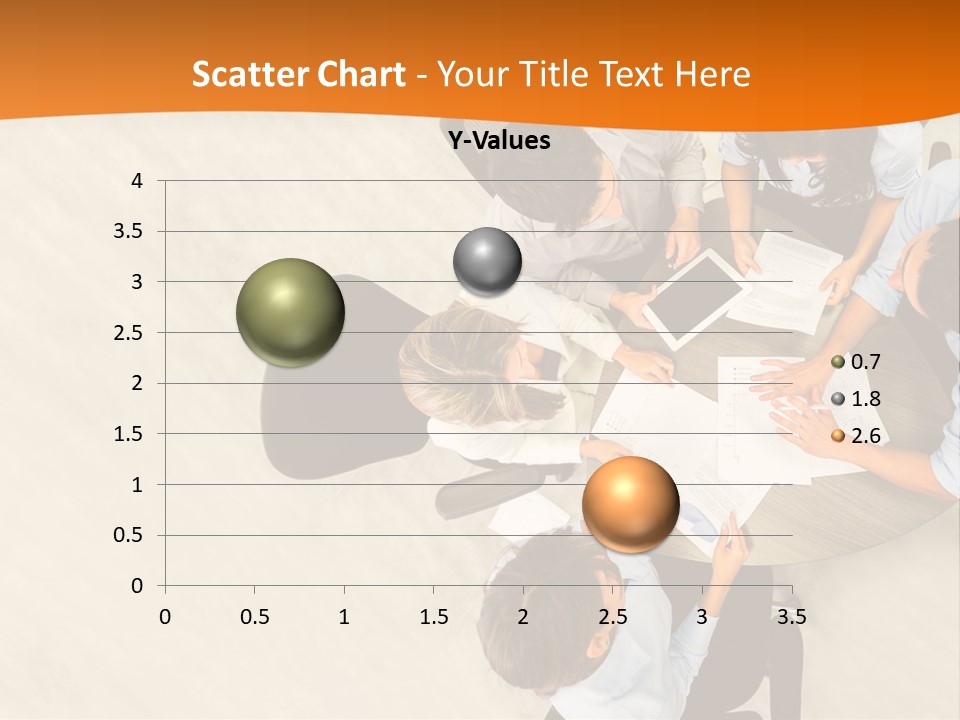 Scatter Chart - Your Title Text Here

Y-Values

4
3.5
3
2.5
2
1.5
1
0.5
0

0 0.5 1 1.5 2 2.5 3 3.5

0.7
1.8
2.6